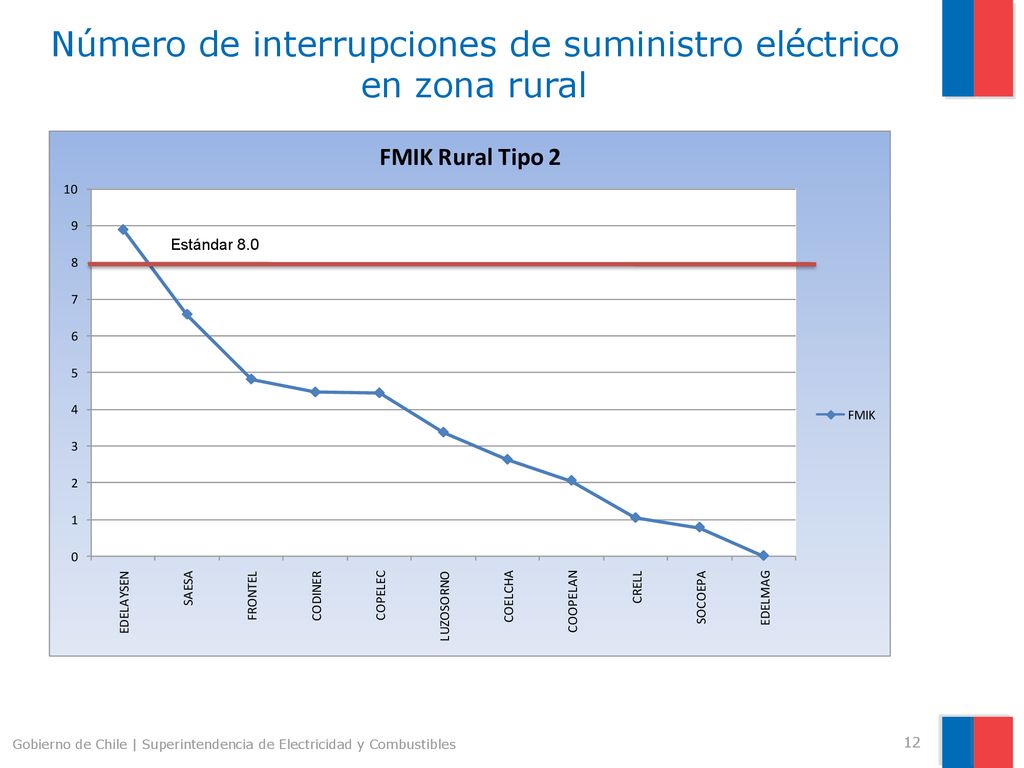 Número de interrupciones de suministro eléctrico en zona rural

FMIK Rural Tipo 2

10
9
8
7
6
5
4
3
2
1
0

Estándar 8.0

FMIK

EDELAYSEN
SAESA
FRONTEL
CODINER
COPELEC
LUZOSORNO
COELCHA
COOPELAN
CRELL
SOCOEPA
EDELMAG

Gobierno de Chile | Superintendencia de Electricidad y Combustibles

12